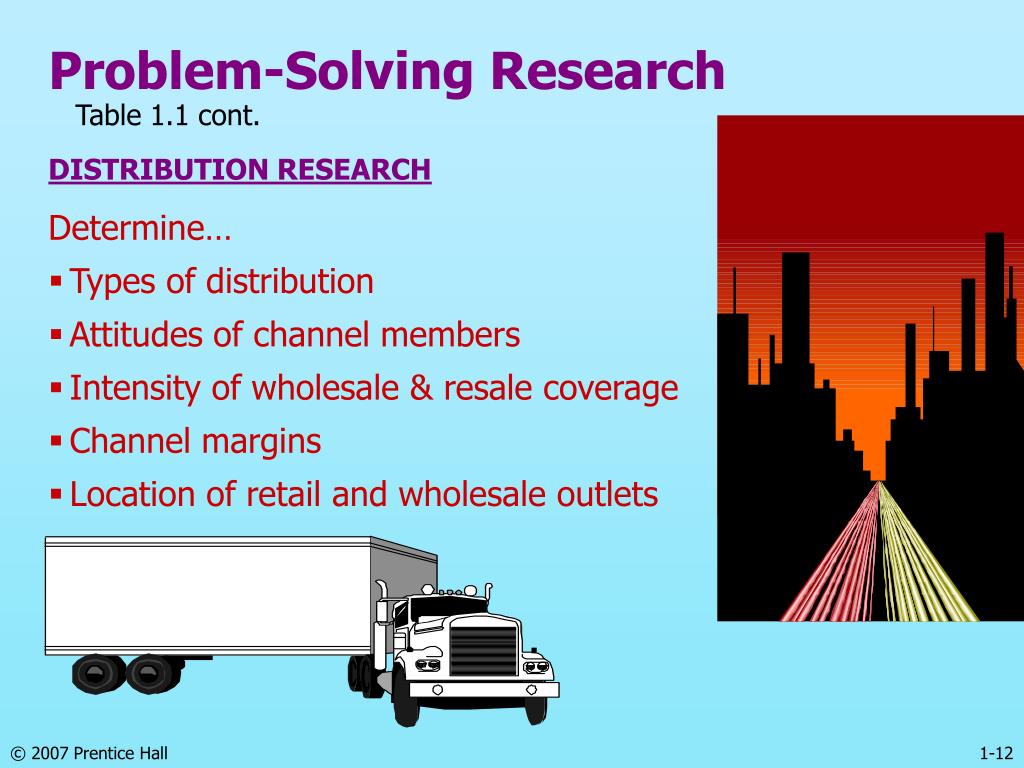 Problem-Solving Research
Table 1.1 cont.

DISTRIBUTION RESEARCH

Determine…

▪ Types of distribution
▪ Attitudes of channel members
▪ Intensity of wholesale & resale coverage
▪ Channel margins
▪ Location of retail and wholesale outlets

© 2007 Prentice Hall

1-12